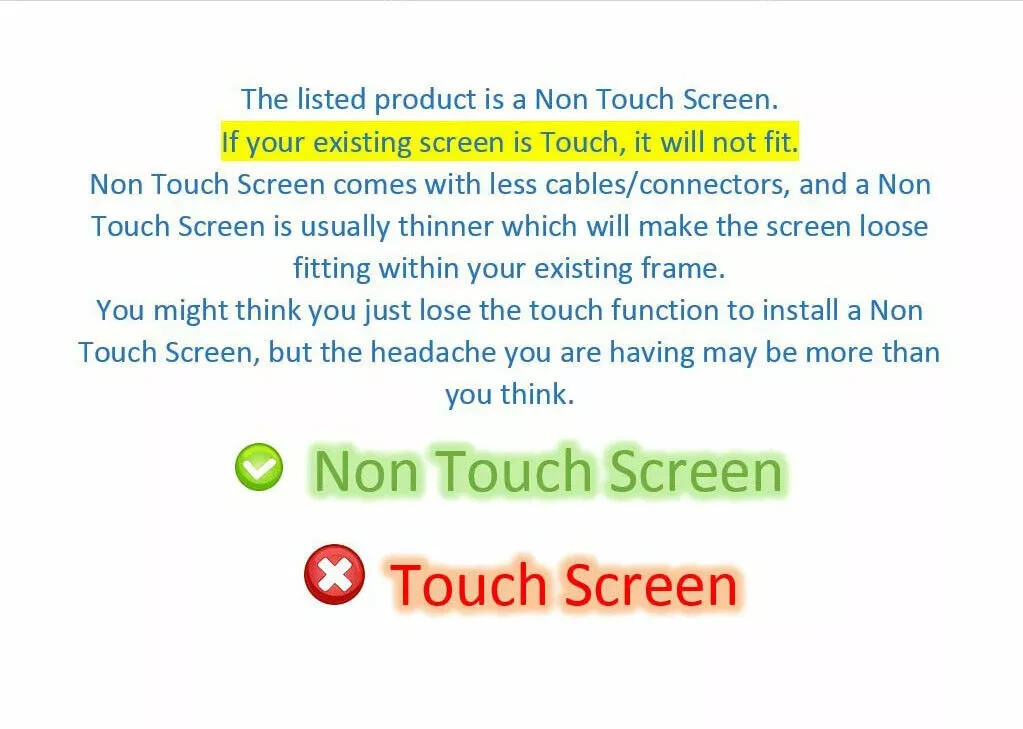 The listed product is a Non Touch Screen.
If your existing screen is Touch, it will not fit.
Non Touch Screen comes with less cables/connectors, and a Non Touch Screen is usually thinner which will make the screen loose fitting within your existing frame.
You might think you just lose the touch function to install a Non Touch Screen, but the headache you are having may be more than you think.

Non Touch Screen

Touch Screen